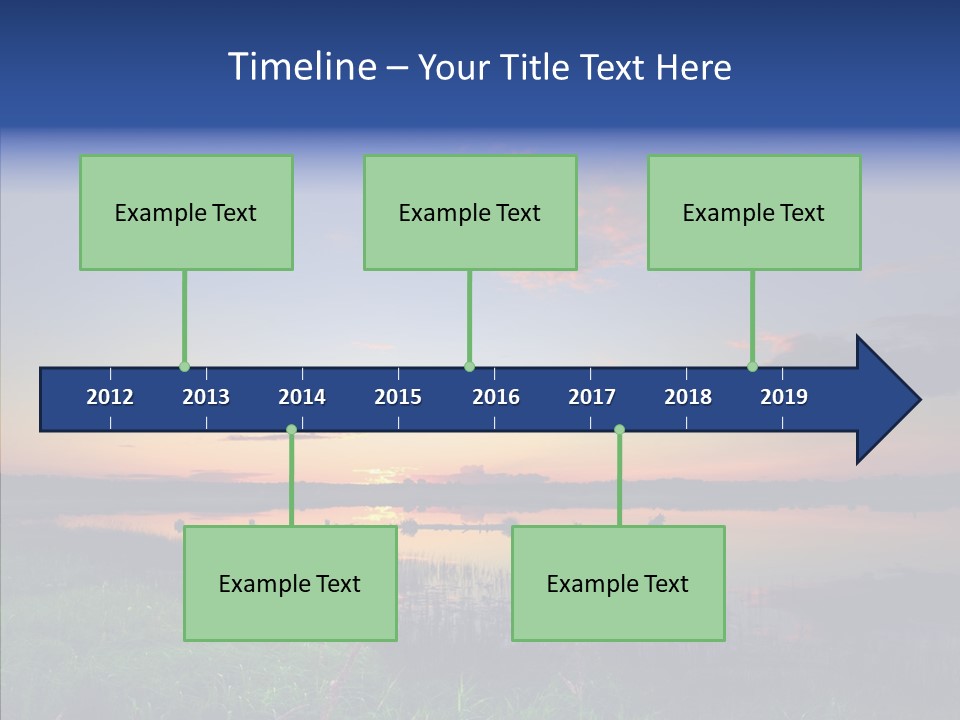 Timeline – Your Title Text Here

Example Text

Example Text

Example Text

2012 2013 2014 2015 2016 2017 2018 2019

Example Text

Example Text